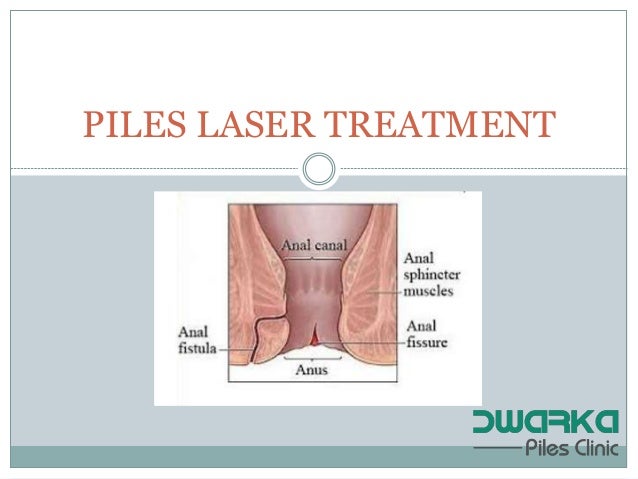 PILES LASER TREATMENT

Anal canal

Anal sphincter muscles

Anal fistula

Anal fissure

Anus

DWARKA
Piles Clinic